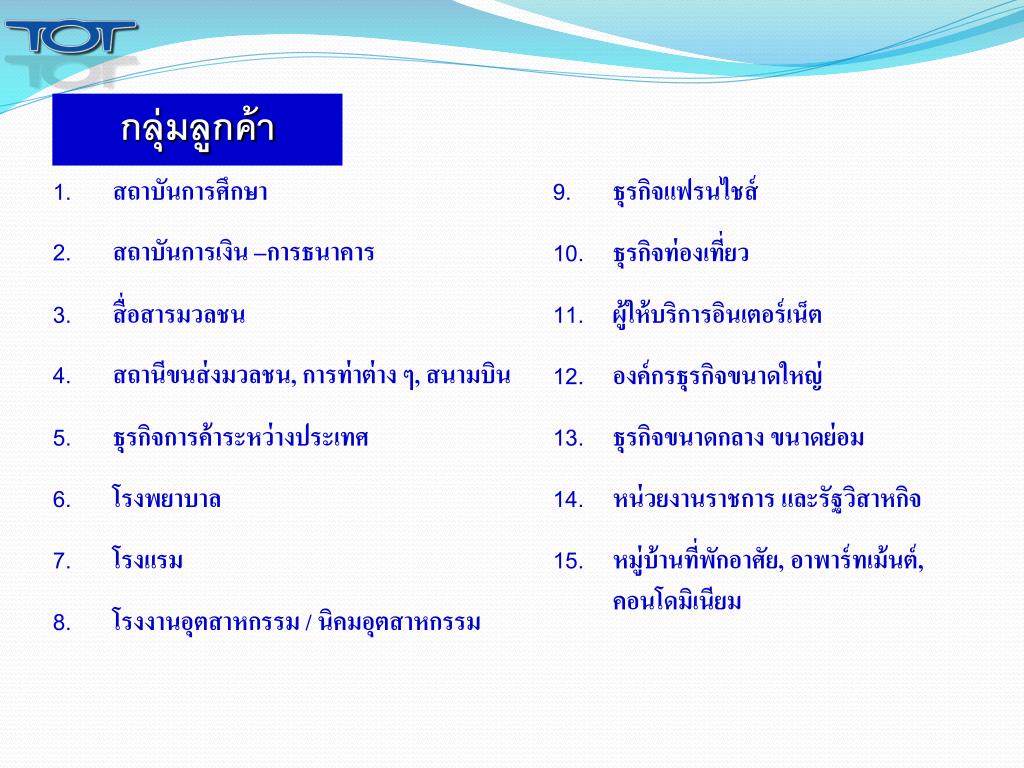 TOT

กลุ่มลูกค้า

1. สถาบันการศึกษา

2. สถาบันการเงิน –การธนาคาร

3. สื่อสารมวลชน

4. สถานีขนส่งมวลชน, การท่าต่าง ๆ, สนามบิน

5. ธุรกิจการค้าระหว่างประเทศ

6. โรงพยาบาล

7. โรงแรม

8. โรงงานอุตสาหกรรม / นิคมอุตสาหกรรม

9. ธุรกิจแฟรนไชส์

10. ธุรกิจท่องเที่ยว

11. ผู้ให้บริการอินเตอร์เน็ต

12. องค์กรธุรกิจขนาดใหญ่

13. ธุรกิจขนาดกลาง ขนาดย่อม

14. หน่วยงานราชการ และรัฐวิสาหกิจ

15. หมู่บ้านที่พักอาศัย, อาพาร์ทเม้นต์, คอนโดมิเนียม